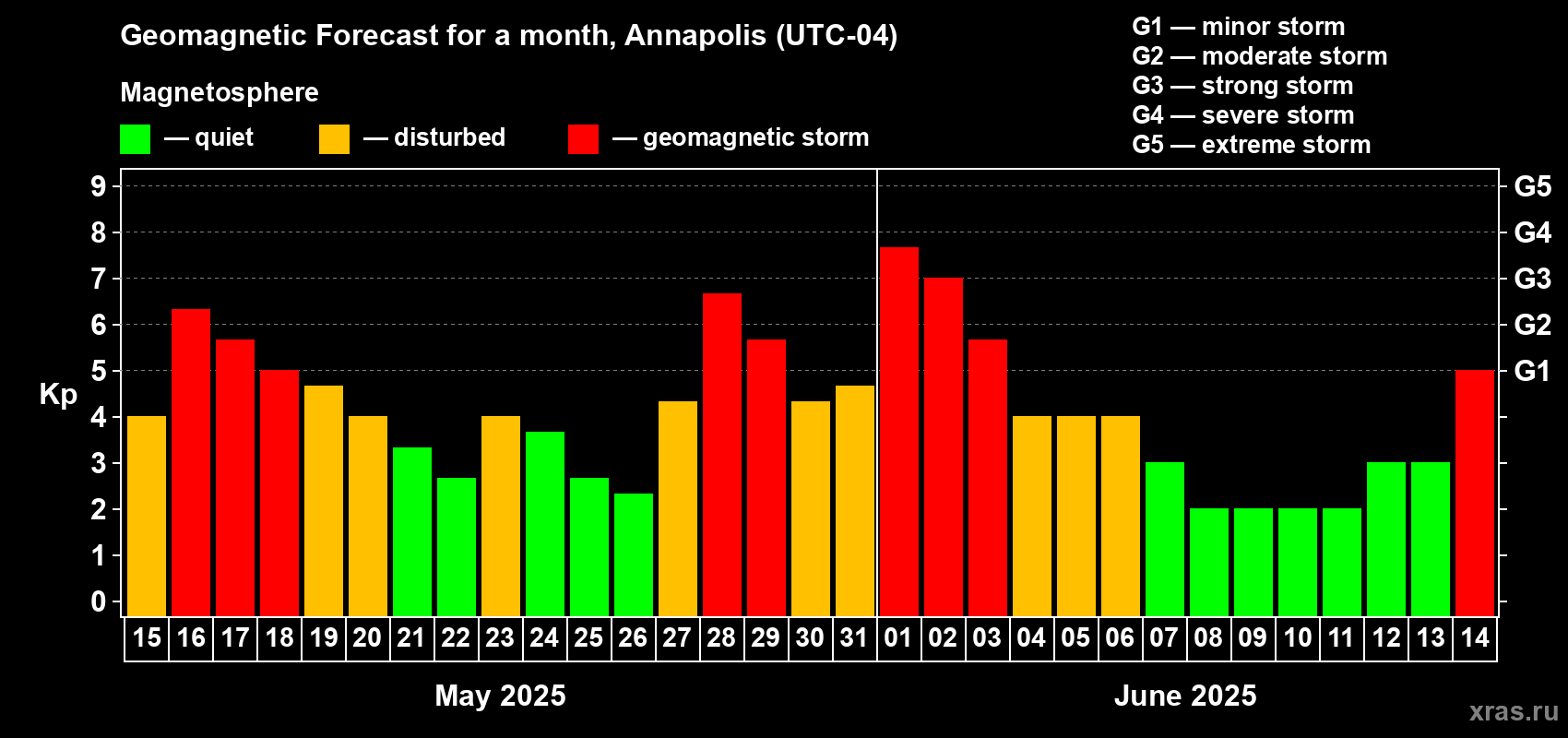 Geomagnetic Forecast for a month, Annapolis (UTC-04)

Magnetosphere

— quiet — disturbed — geomagnetic storm

G1 — minor storm
G2 — moderate storm
G3 — strong storm
G4 — severe storm
G5 — extreme storm

Kp

9 8 7 6 5 4 3 2 1 0

G5 G4 G3 G2 G1

15 16 17 18 19 20 21 22 23 24 25 26 27 28 29 30 31 01 02 03 04 05 06 07 08 09 10 11 12 13 14

May 2025

June 2025

xras.ru